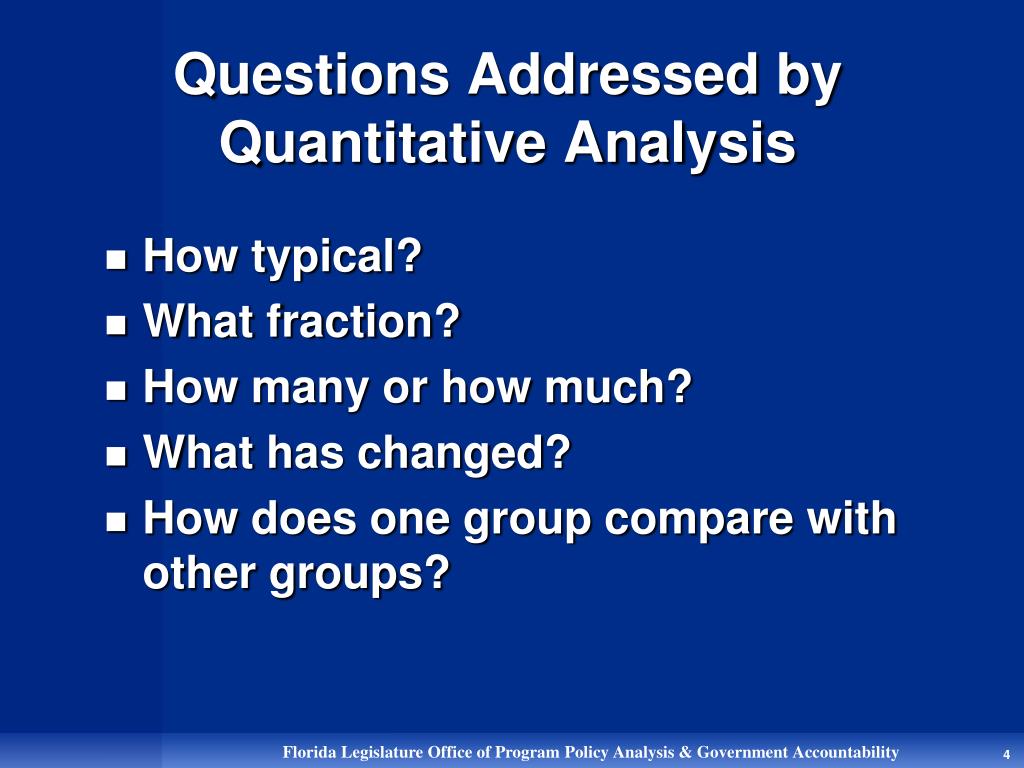 Questions Addressed by Quantitative Analysis

- How typical?
- What fraction?
- How many or how much?
- What has changed?
- How does one group compare with other groups?

Florida Legislature Office of Program Policy Analysis & Government Accountability

4